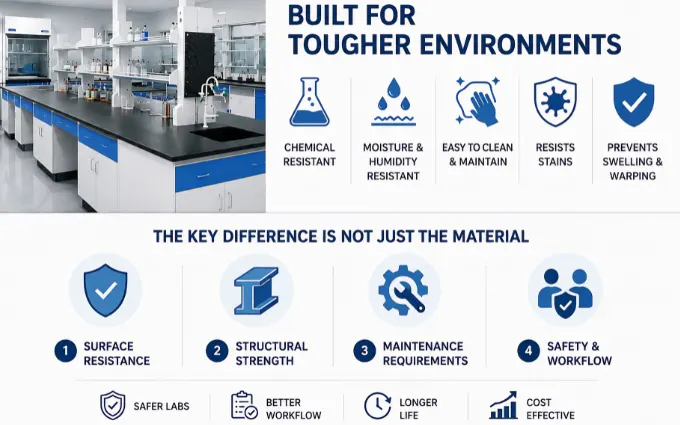 BUILT FOR TOUGHER ENVIRONMENTS

CHEMICAL RESISTANT

MOISTURE & HUMIDITY RESISTANT

EASY TO CLEAN & MAINTAIN

RESISTS STAINS

PREVENTS SWELLING & WARPING

THE KEY DIFFERENCE IS NOT JUST THE MATERIAL

1 SURFACE RESISTANCE

2 STRUCTURAL STRENGTH

3 MAINTENANCE REQUIREMENTS

4 SAFETY & WORKFLOW

SAFER LABS

BETTER WORKFLOW

LONGER LIFE

COST EFFECTIVE